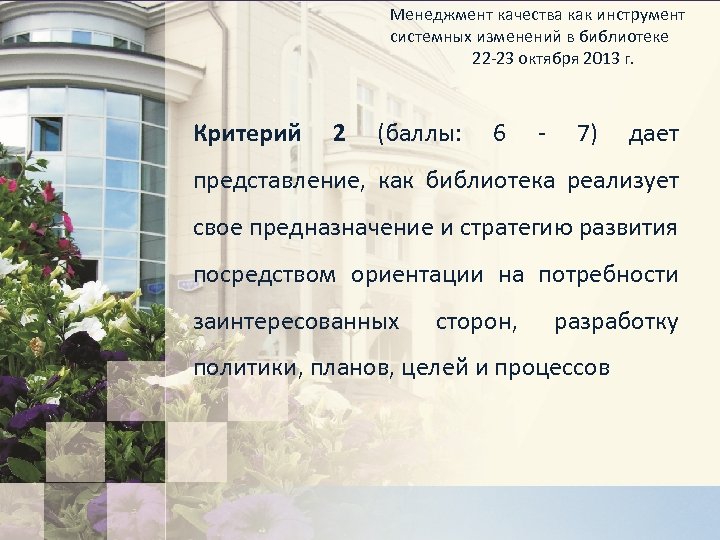 Менеджмент качества как инструмент системных изменений в библиотеке
22-23 октября 2013 г.

Критерий 2 (баллы: 6 - 7) дает представление, как библиотека реализует свое предназначение и стратегию развития посредством ориентации на потребности заинтересованных сторон, разработку политики, планов, целей и процессов